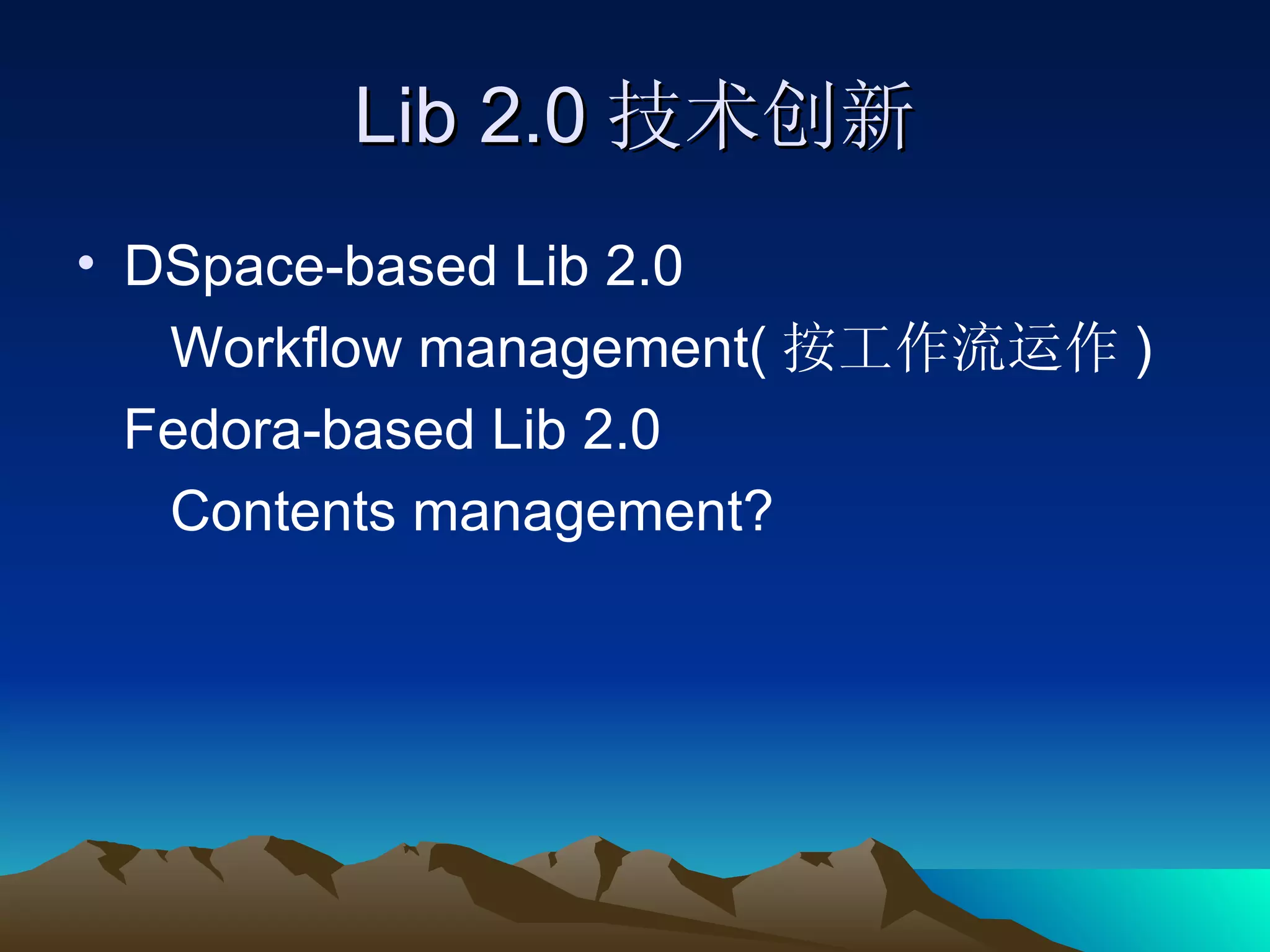 Lib 2.0 技术创新

• DSpace-based Lib 2.0

Workflow management( 按工作流运作 )

Fedora-based Lib 2.0

Contents management?